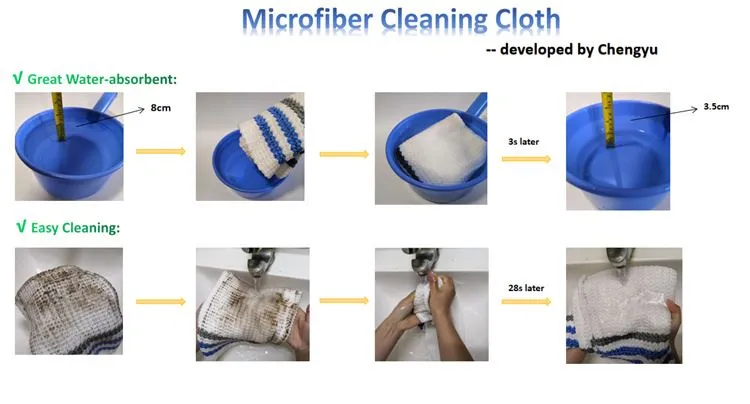 Microfiber Cleaning Cloth

-- developed by Chengyu

√ Great Water-absorbent:

8cm

3s later

3.5cm

√ Easy Cleaning:

28s later